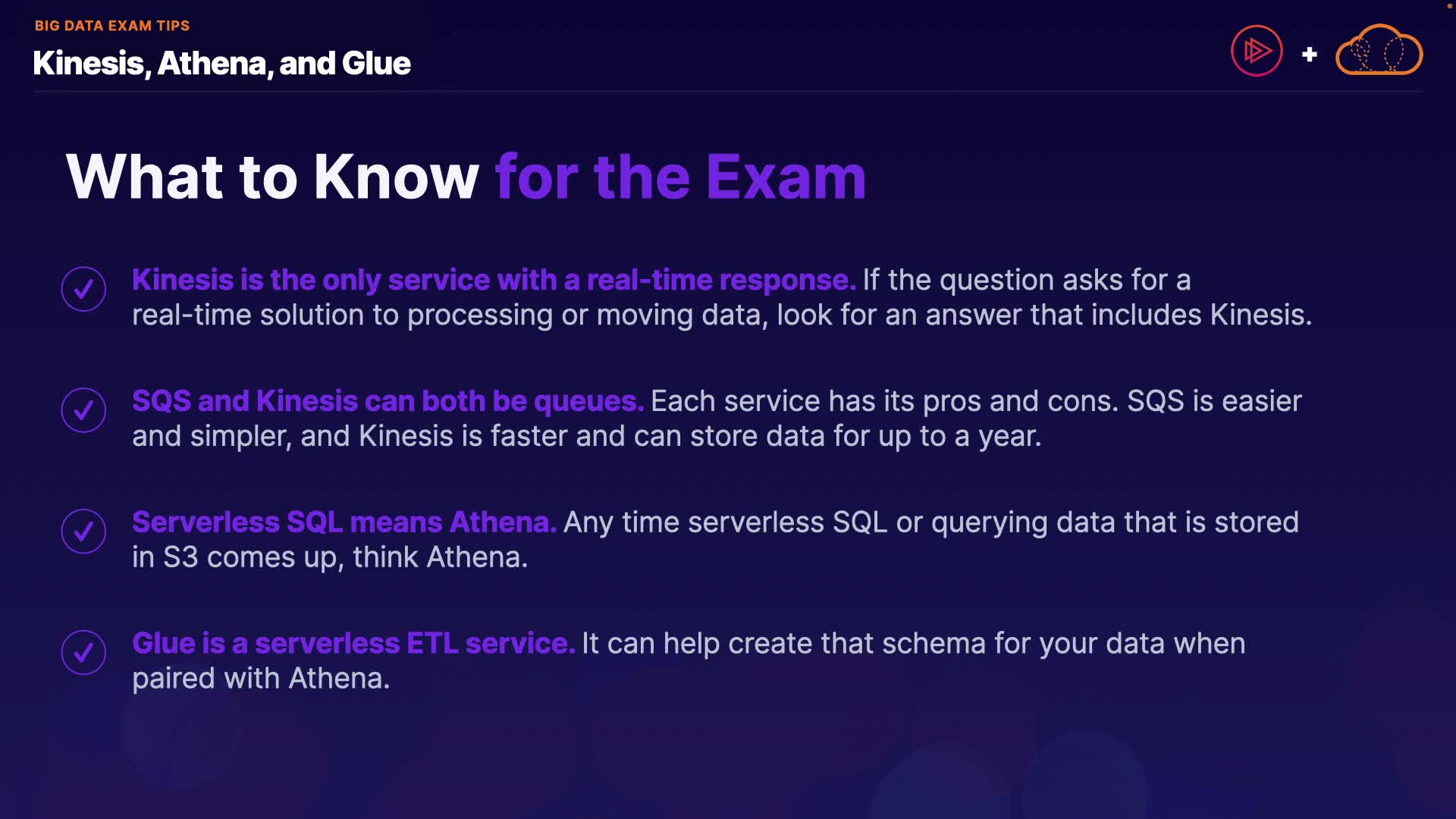 BIG DATA EXAM TIPS
Kinesis, Athena, and Glue

+

What to Know for the Exam

Kinesis is the only service with a real-time response. If the question asks for a real-time solution to processing or moving data, look for an answer that includes Kinesis.

SQS and Kinesis can both be queues. Each service has its pros and cons. SQS is easier and simpler, and Kinesis is faster and can store data for up to a year.

Serverless SQL means Athena. Any time serverless SQL or querying data that is stored in S3 comes up, think Athena.

Glue is a serverless ETL service. It can help create that schema for your data when paired with Athena.